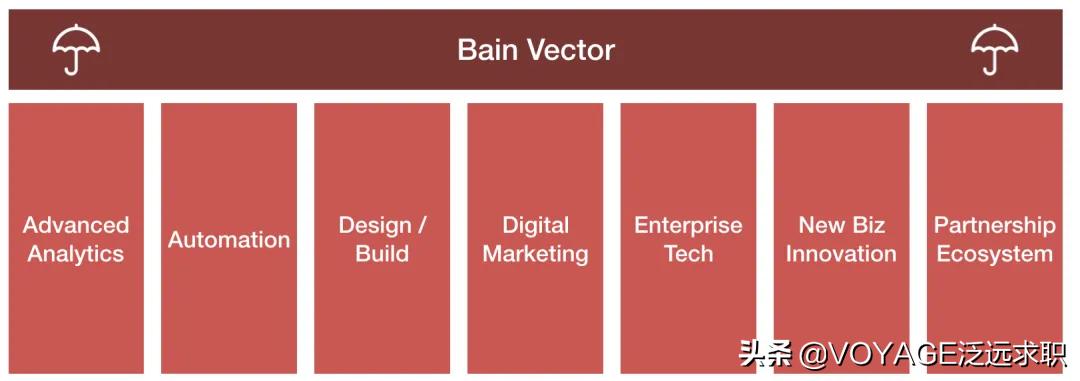 Bain Vector

Advanced Analytics

Automation

Design / Build

Digital Marketing

Enterprise Tech

New Biz Innovation

Partnership Ecosystem

头条 @VOYAGE泛远求职